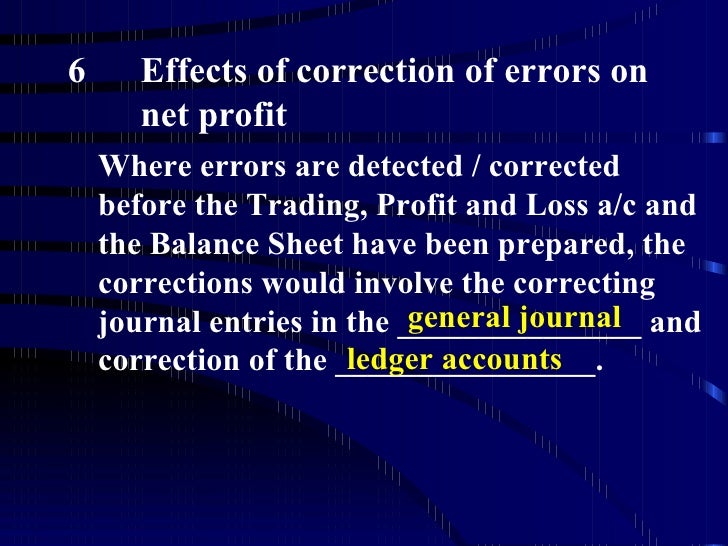 6 Effects of correction of errors on net profit

Where errors are detected / corrected before the Trading, Profit and Loss a/c and the Balance Sheet have been prepared, the corrections would involve the correcting journal entries in the general journal and correction of the ledger accounts.